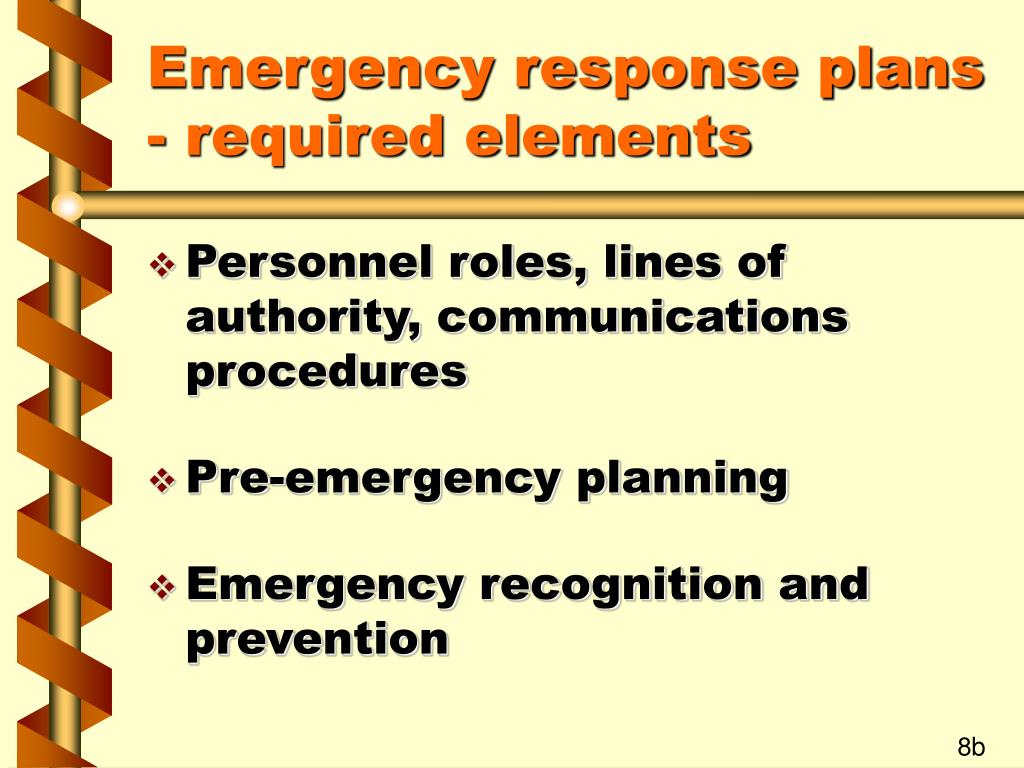 Emergency response plans - required elements

❖ Personnel roles, lines of authority, communications procedures

❖ Pre-emergency planning

❖ Emergency recognition and prevention

8b